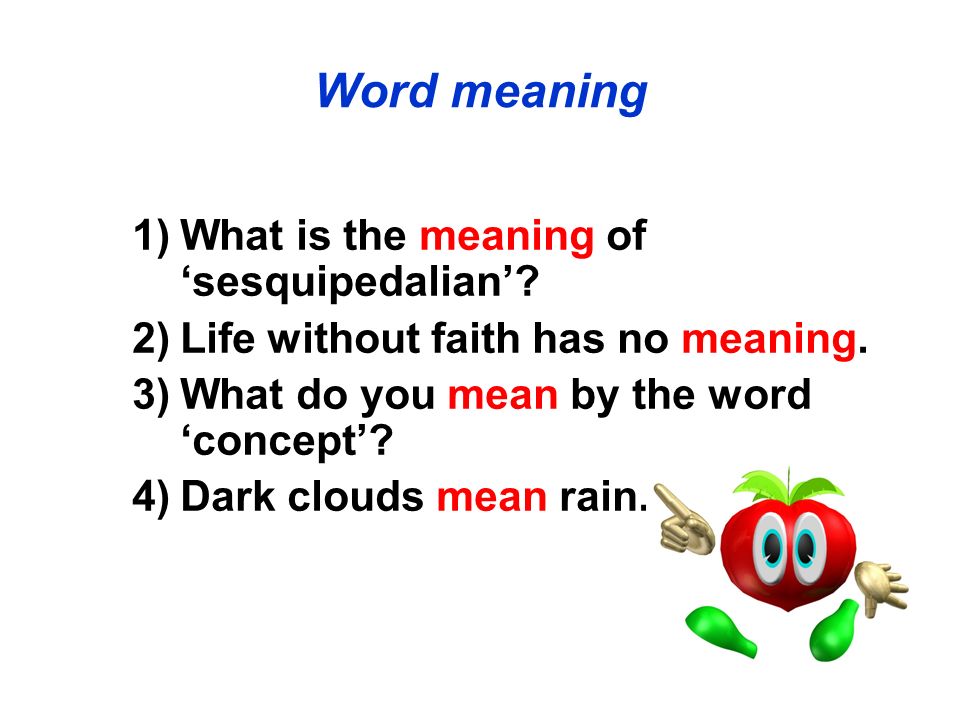 Word meaning

1) What is the meaning of ‘sesquipedalian’?

2) Life without faith has no meaning.

3) What do you mean by the word ‘concept’?

4) Dark clouds mean rain.